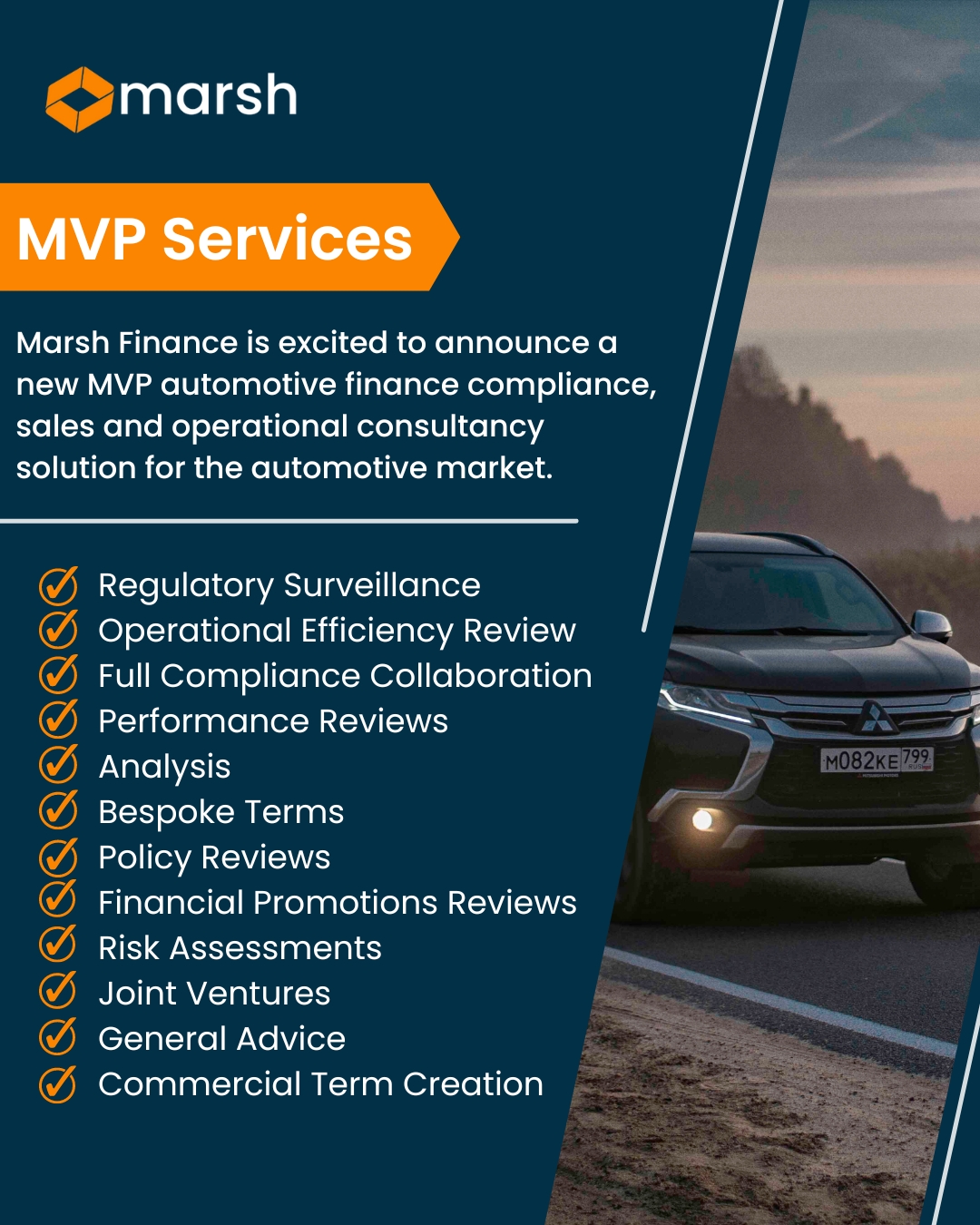 marsh

MVP Services

Marsh Finance is excited to announce a new MVP automotive finance compliance, sales and operational consultancy solution for the automotive market.

Regulatory Surveillance
Operational Efficiency Review
Full Compliance Collaboration
Performance Reviews
Analysis
Bespoke Terms
Policy Reviews
Financial Promotions Reviews
Risk Assessments
Joint Ventures
General Advice
Commercial Term Creation

M082KE 799